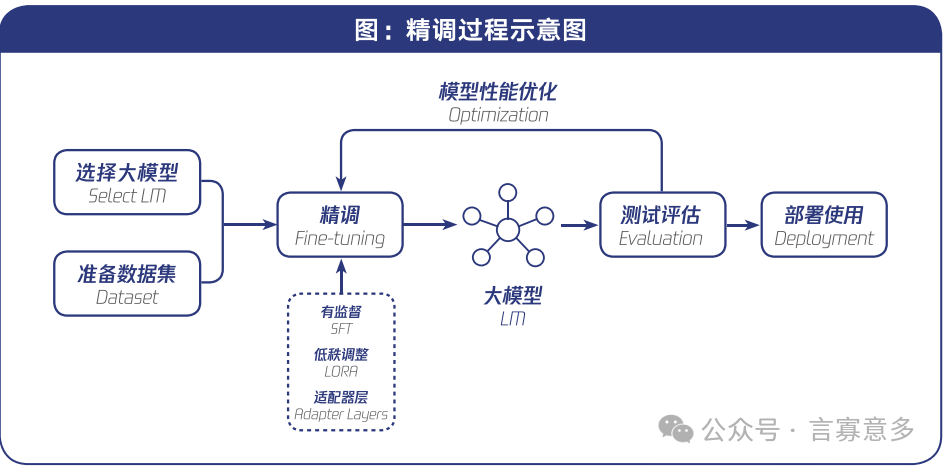 图：精调过程示意图

模型性能优化
Optimization

选择大模型
Select LM

准备数据集
Dataset

精调
Fine-tuning

有监督
SFT

低秩调整
LORA

适配器层
Adapter Layers

大模型
LM

测试评估
Evaluation

部署使用
Deployment

公众号 · 言寡意多